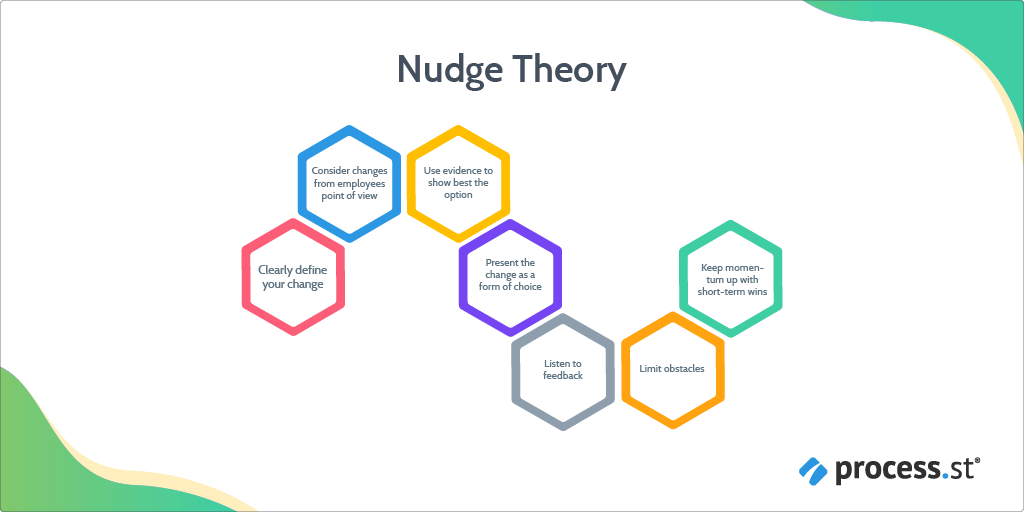 Nudge Theory

Clearly define your change

Consider changes from employees point of view

Use evidence to show best the option

Present the change as a form of choice

Listen to feedback

Limit obstacles

Keep momentum up with short-term wins

process.st®